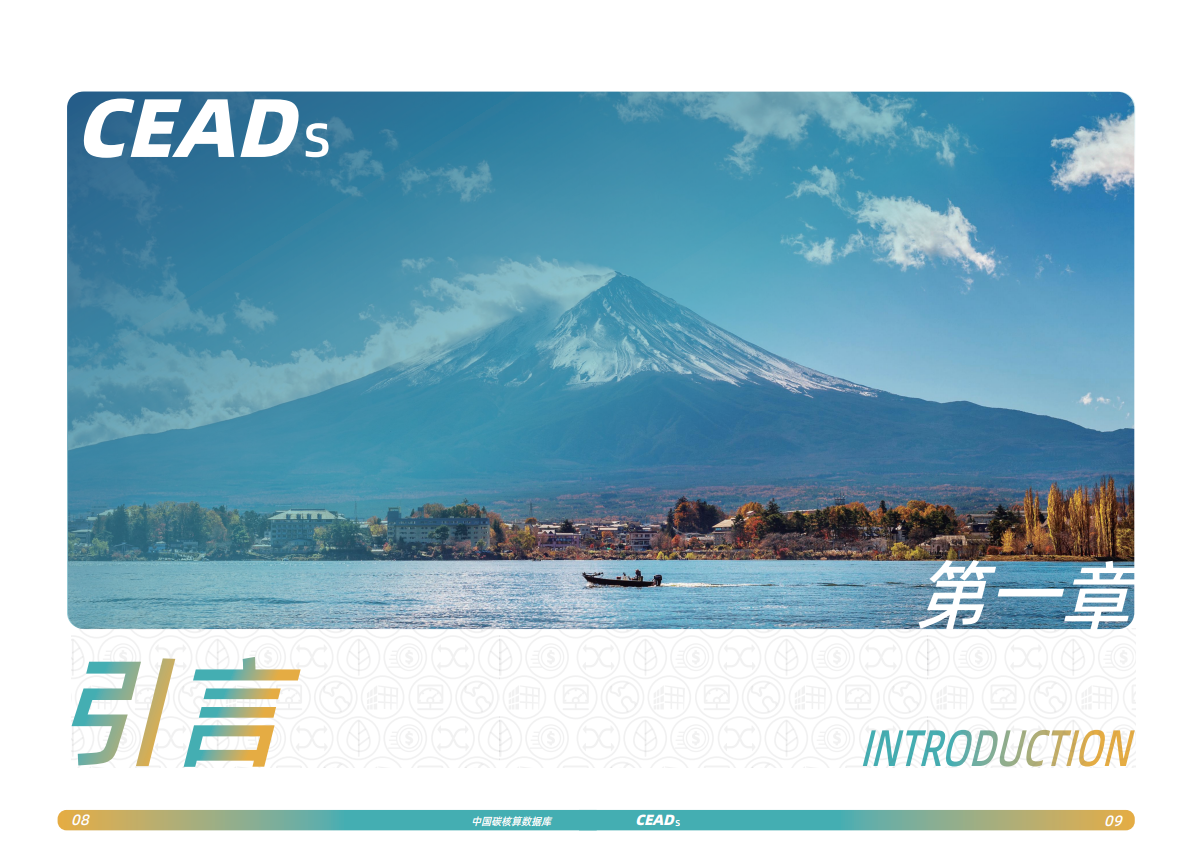 CEADs

第一章

引言

INTRODUCTION

08 中国碳核算数据库 CEADs 09